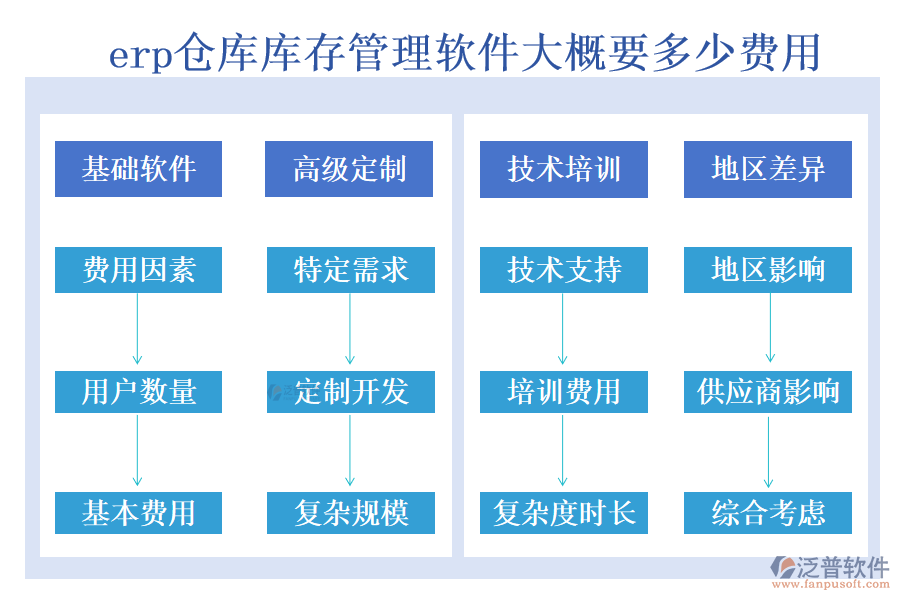 erp仓库库存管理软件大概要多少费用

基础软件

费用因素

用户数量

基本费用

高级定制

特定需求

定制开发

复杂规模

技术培训

技术支持

培训费用

复杂度时长

地区差异

地区影响

供应商影响

综合考虑

泛普软件
www.fanpusoft.com